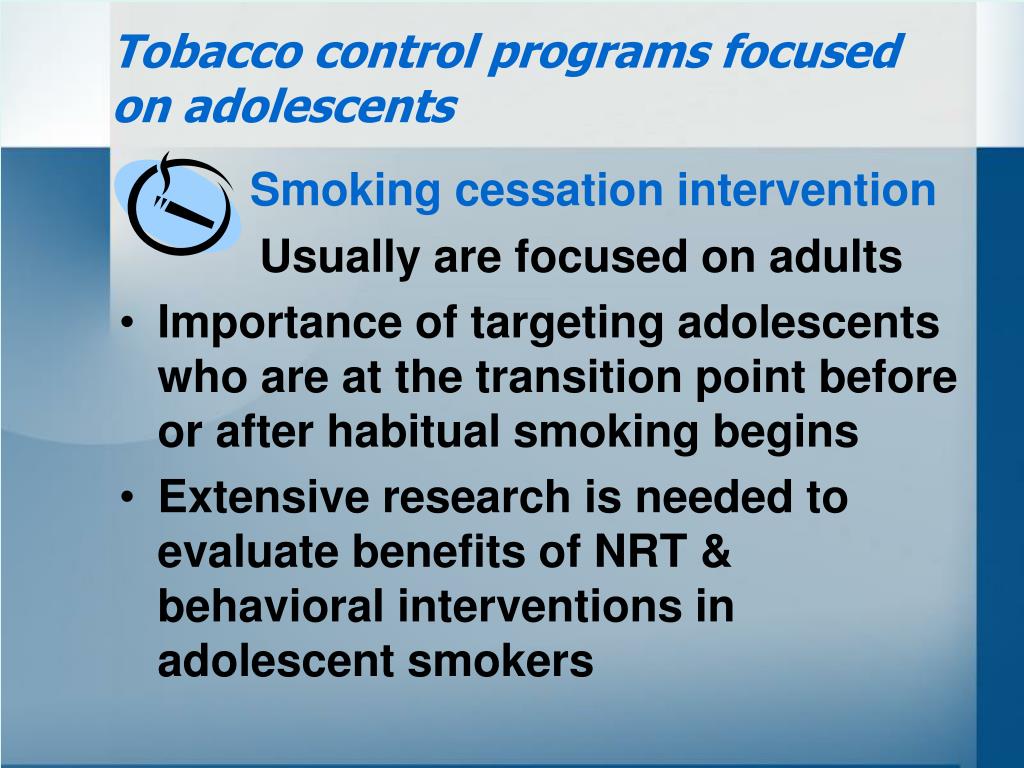 Tobacco control programs focused on adolescents

Smoking cessation intervention

Usually are focused on adults

• Importance of targeting adolescents who are at the transition point before or after habitual smoking begins

• Extensive research is needed to evaluate benefits of NRT & behavioral interventions in adolescent smokers